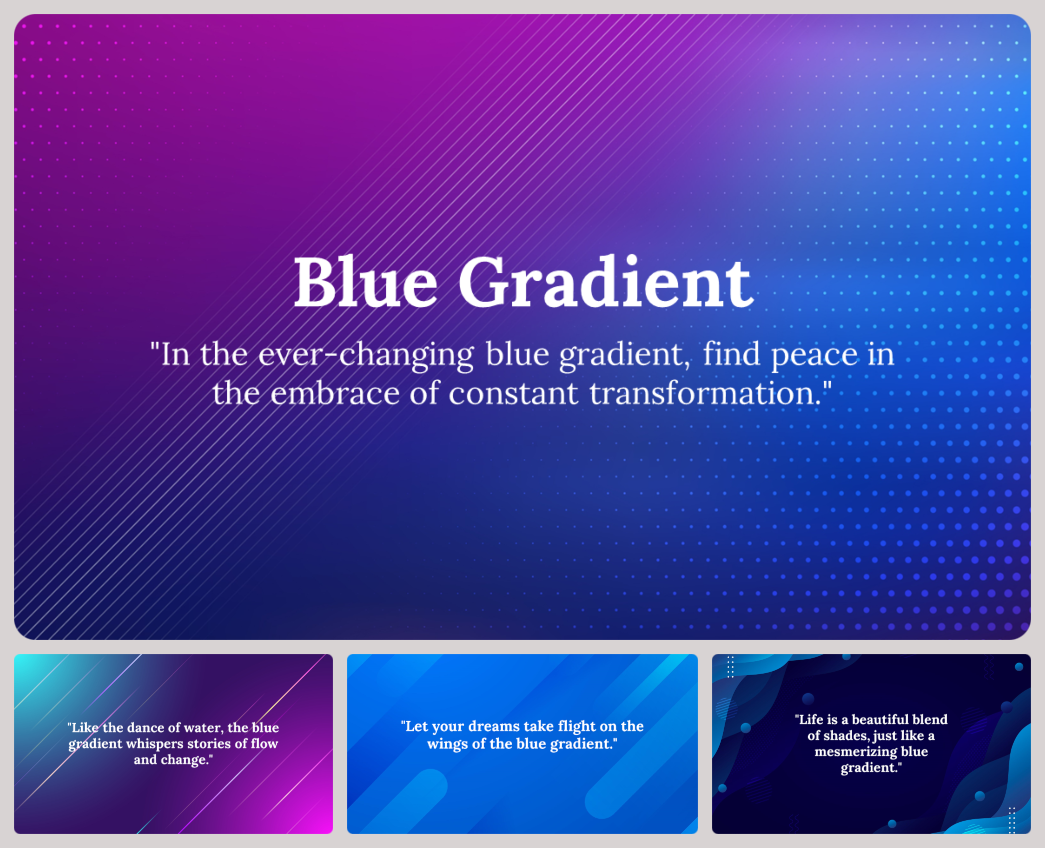 Blue Gradient

"In the ever-changing blue gradient, find peace in the embrace of constant transformation."

"Like the dance of water, the blue gradient whispers stories of flow and change."

"Let your dreams take flight on the wings of the blue gradient."

"Life is a beautiful blend of shades, just like a mesmerizing blue gradient."